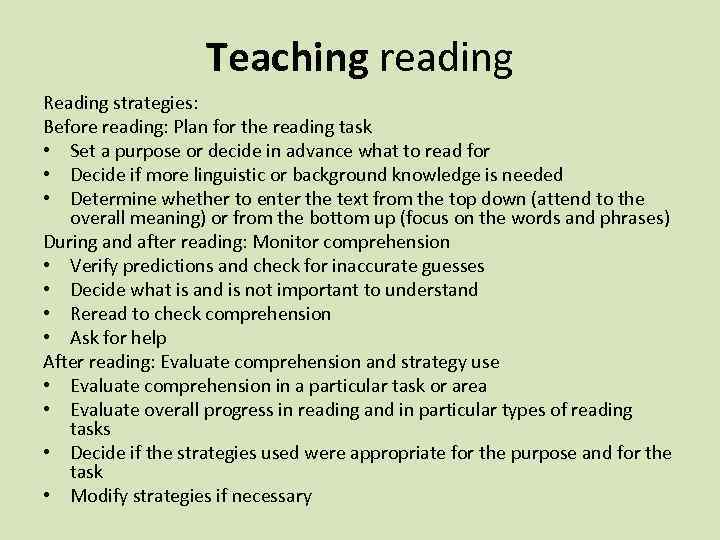 Teaching reading

Reading strategies:
Before reading: Plan for the reading task
• Set a purpose or decide in advance what to read for
• Decide if more linguistic or background knowledge is needed
• Determine whether to enter the text from the top down (attend to the overall meaning) or from the bottom up (focus on the words and phrases)
During and after reading: Monitor comprehension
• Verify predictions and check for inaccurate guesses
• Decide what is and is not important to understand
• Reread to check comprehension
• Ask for help
After reading: Evaluate comprehension and strategy use
• Evaluate comprehension in a particular task or area
• Evaluate overall progress in reading and in particular types of reading tasks
• Decide if the strategies used were appropriate for the purpose and for the task
• Modify strategies if necessary